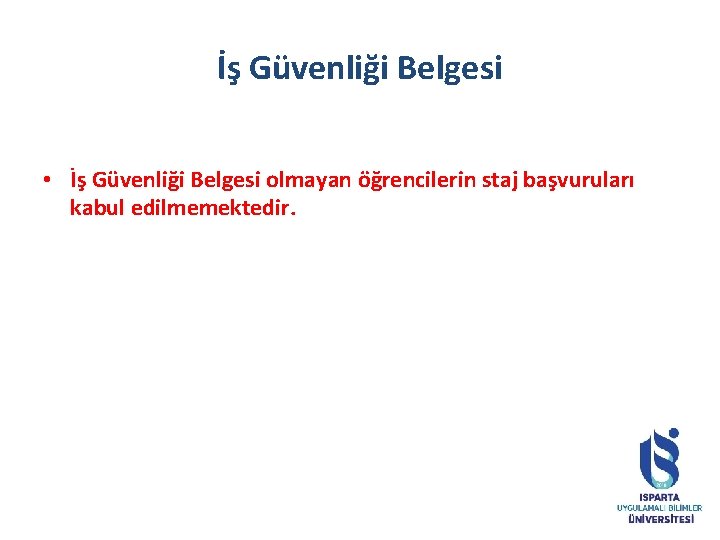 İş Güvenliği Belgesi

• İş Güvenliği Belgesi olmayan öğrencilerin staj başvuruları kabul edilmemektedir.

ISPARTA
UYGULAMALI BİLİMLER
ÜNİVERSİTESİ